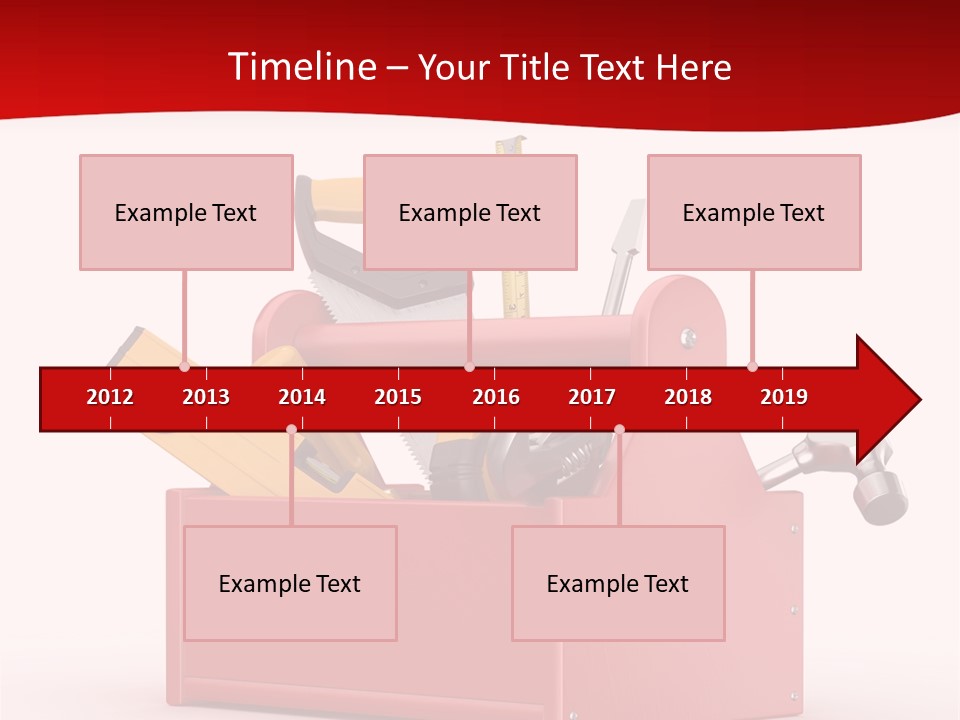 Timeline – Your Title Text Here

Example Text

Example Text

Example Text

2012 2013 2014 2015 2016 2017 2018 2019

Example Text

Example Text